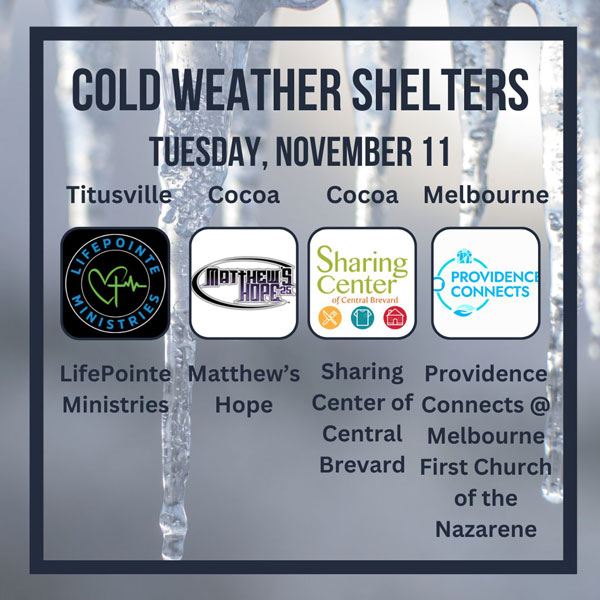 COLD WEATHER SHELTERS

TUESDAY, NOVEMBER 11

Titusville

LIFEPOINTE MINISTRIES

LifePointe Ministries

Cocoa

MATTHEW'S HOPE 25

Matthew's Hope

Cocoa

Sharing Center of Central Brevard

Sharing Center of Central Brevard

Melbourne

PROVIDENCE CONNECTS

Providence Connects @ Melbourne First Church of the Nazarene